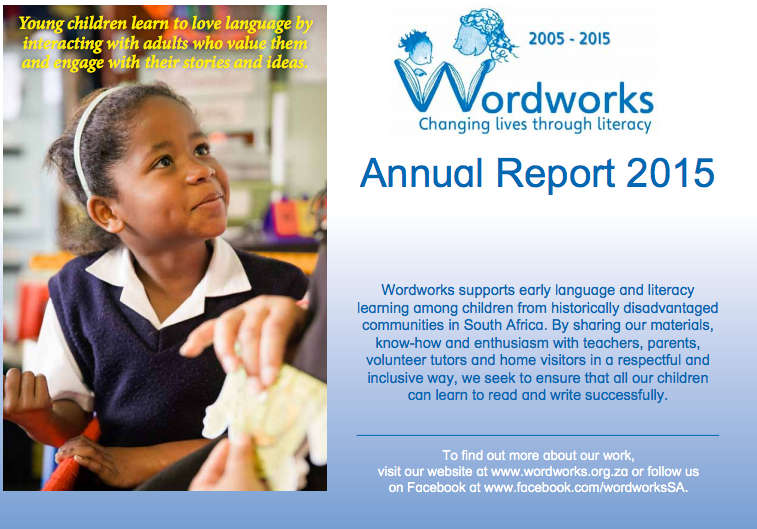 Young children learn to love language by interacting with adults who value them and engage with their stories and ideas.

2005 - 2015

Wordworks
Changing lives through literacy

Annual Report 2015

Wordworks supports early language and literacy learning among children from historically disadvantaged communities in South Africa. By sharing our materials, know-how and enthusiasm with teachers, parents, volunteer tutors and home visitors in a respectful and inclusive way, we seek to ensure that all our children can learn to read and write successfully.

To find out more about our work, visit our website at www.wordworks.org.za or follow us on Facebook at www.facebook.com/wordworksSA.